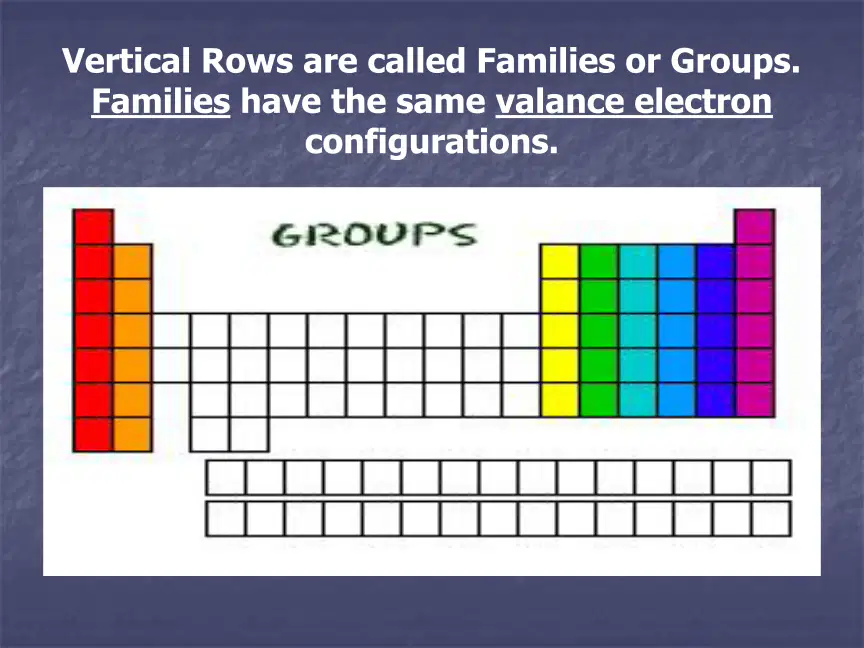 Vertical Rows are called Families or Groups. Families have the same valance electron configurations.

GROUPS